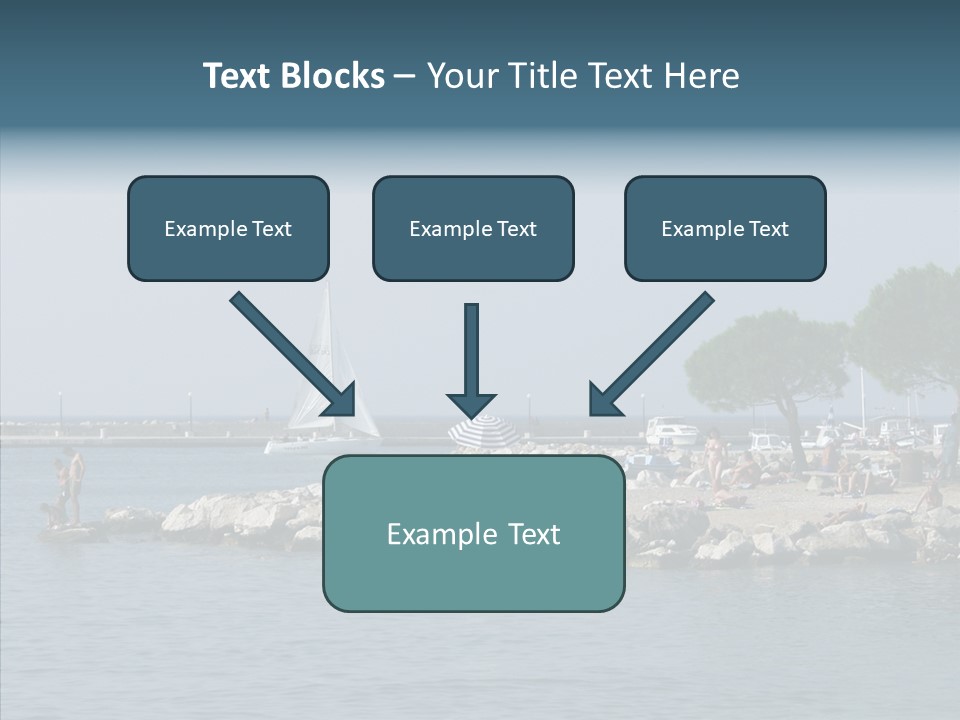 Text Blocks – Your Title Text Here

Example Text

Example Text

Example Text

Example Text